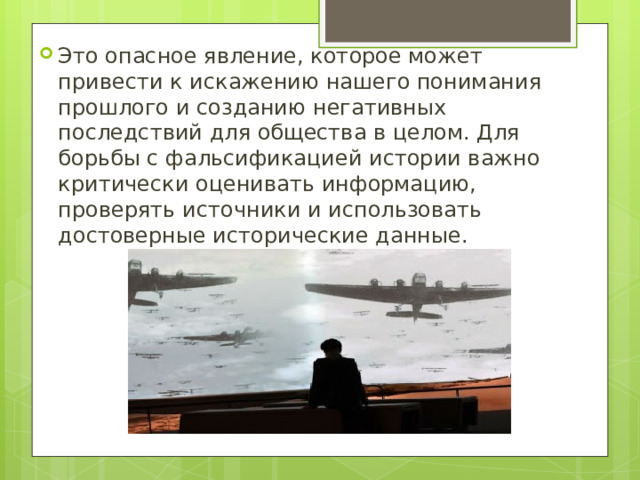 Это опасное явление, которое может привести к искажению нашего понимания прошлого и созданию негативных последствий для общества в целом. Для борьбы с фальсификацией истории важно критически оценивать информацию, проверять источники и использовать достоверные исторические данные.